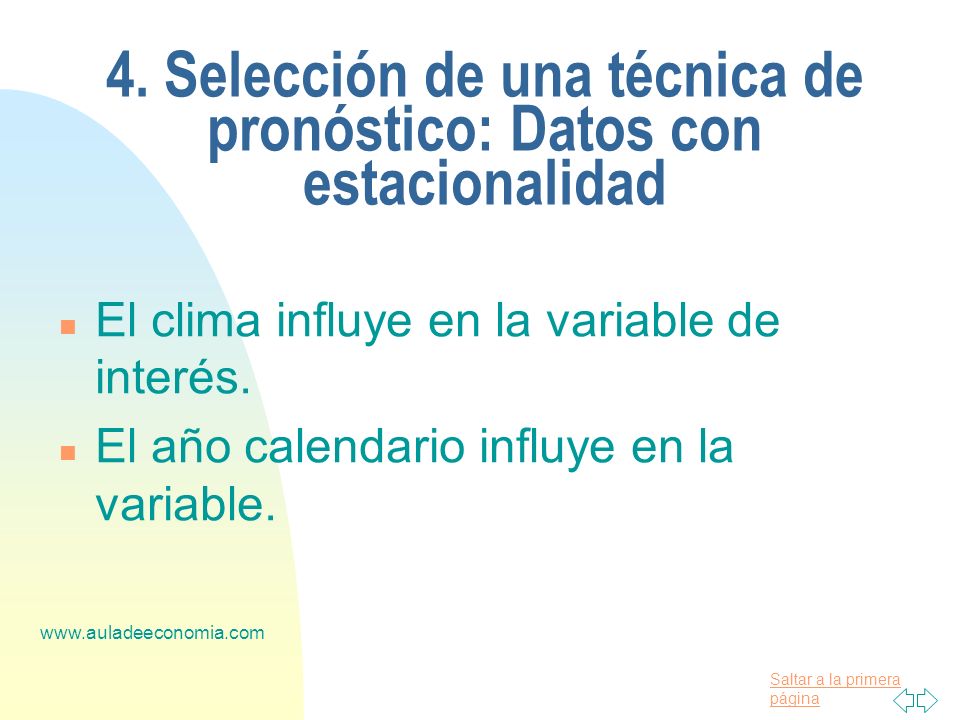 4. Selección de una técnica de pronóstico: Datos con estacionalidad

El clima influye en la variable de interés.

El año calendario influye en la variable.

www.auladeeconomia.com

Saltar a la primera página